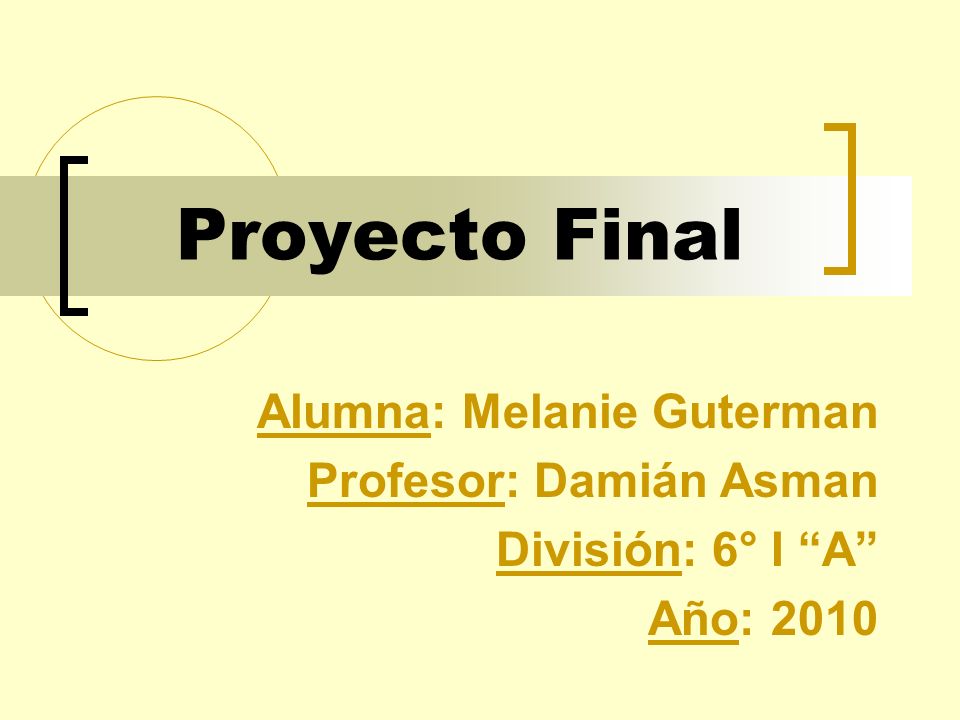 Proyecto Final

Alumna: Melanie Guterman
Profesor: Damián Asman
División: 6° I “A”
Año: 2010